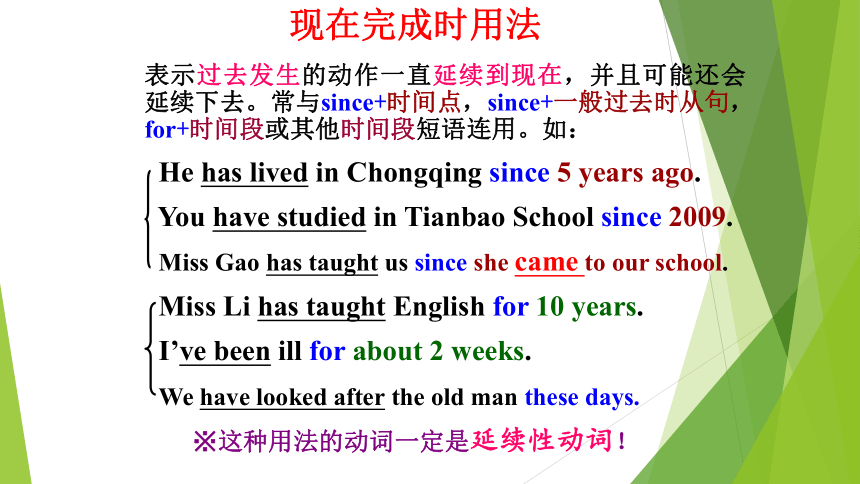 现在完成时用法

表示过去发生的动作一直延续到现在，并且可能还会延续下去。常与since+时间点，since+一般过去时从句，for+时间段或其他时间段短语连用。如：

He has lived in Chongqing since 5 years ago.

You have studied in Tianbao School since 2009.

Miss Gao has taught us since she came to our school.

Miss Li has taught English for 10 years.

I've been ill for about 2 weeks.

We have looked after the old man these days.

※这种用法的动词一定是延续性动词！